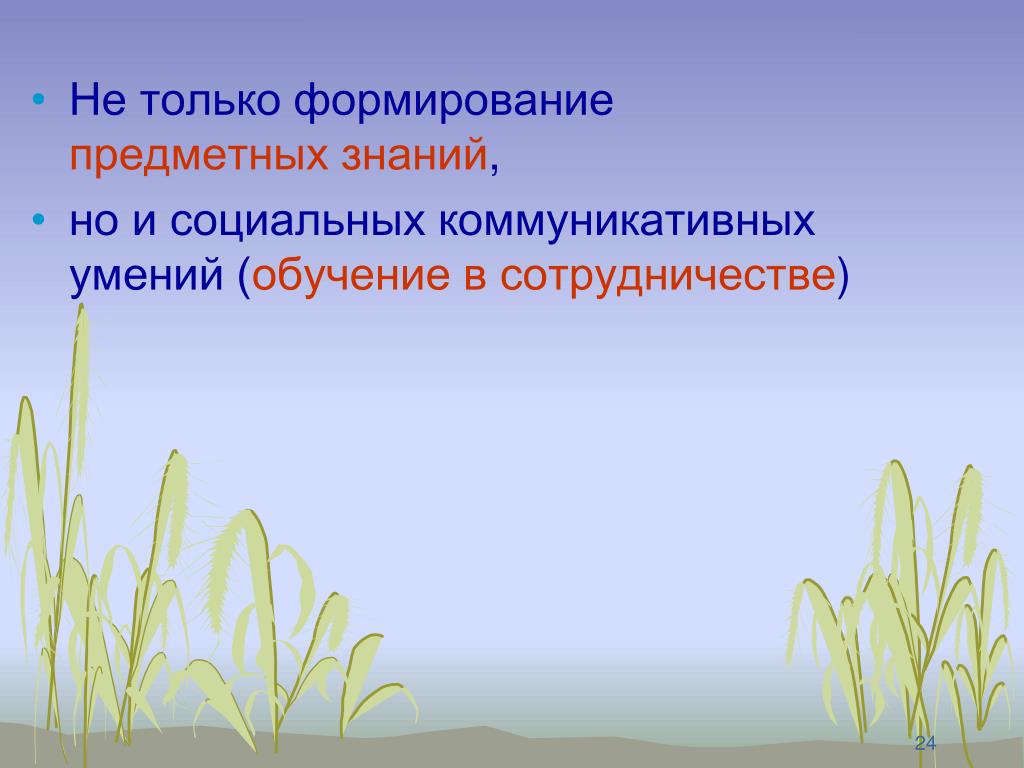 • Не только формирование предметных знаний,

• но и социальных коммуникативных умений (обучение в сотрудничестве)

24